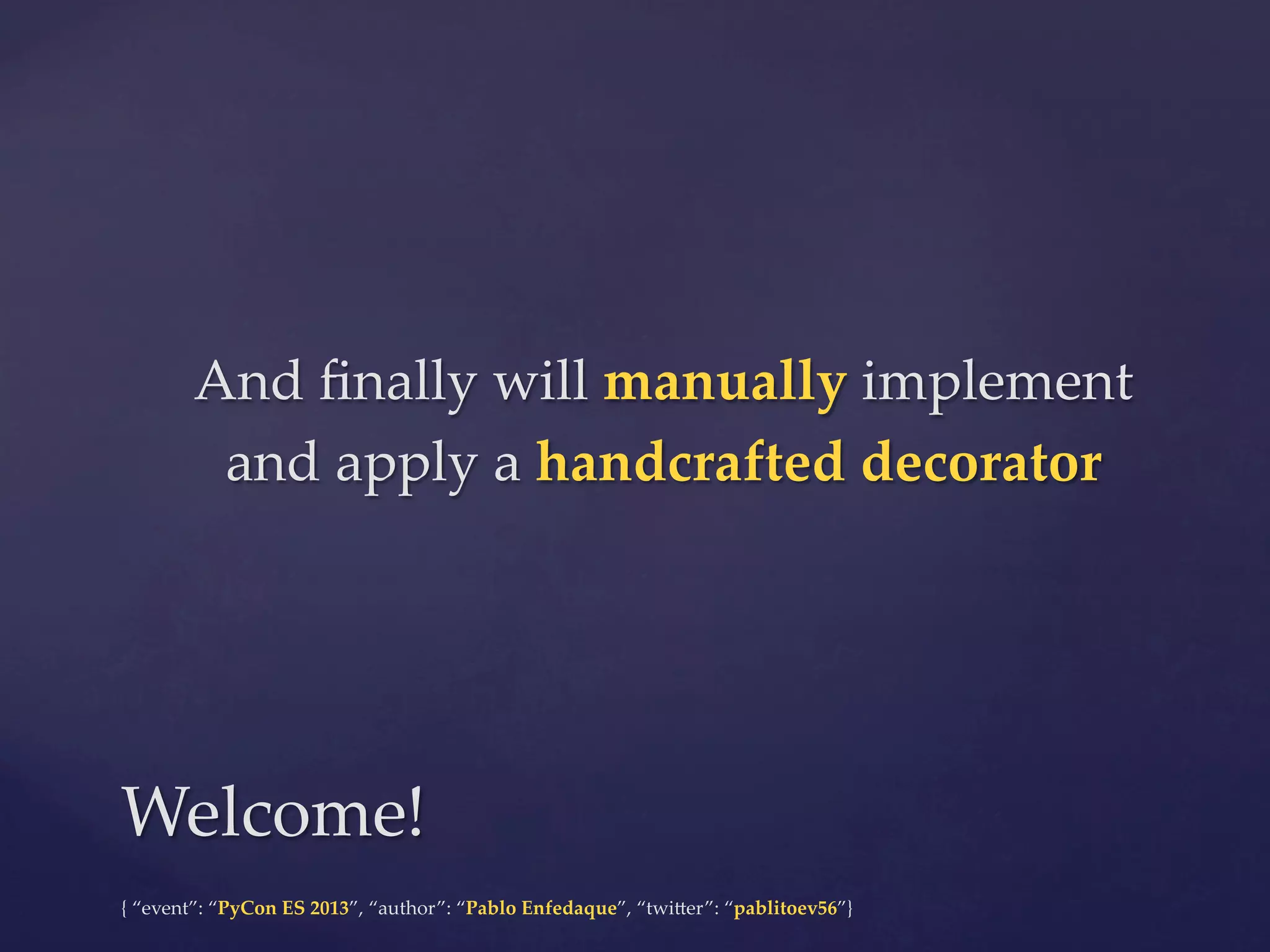 And finally will manually implement and apply a handcrafted decorator

Welcome!

{ “event”: “PyCon ES 2013”, “author”: “Pablo Enfedaque”, “twitter”: “pablitoev56”}